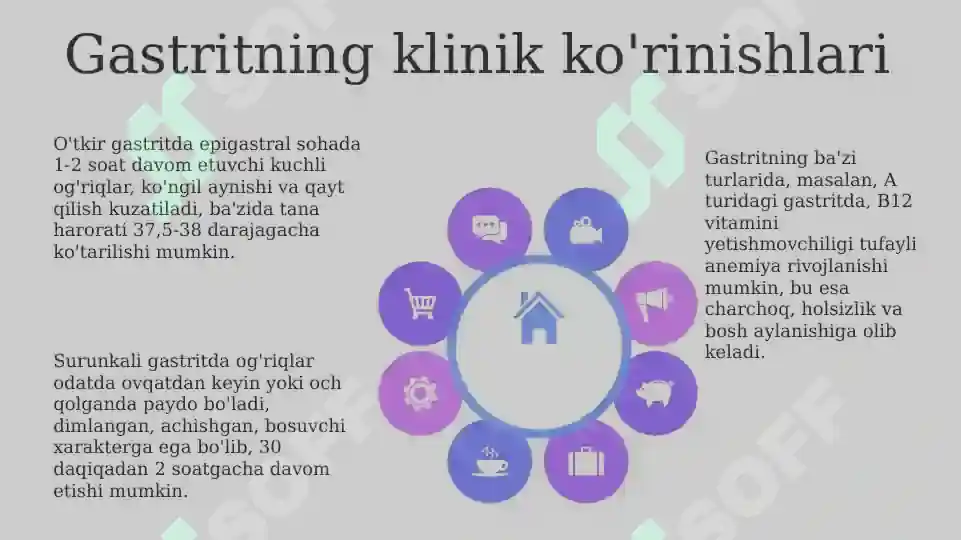 Gastritning klinik ko'rinishlari

O'tkir gastritda epigastral sohada 1-2 soat davom etuvchi kuchli og'riqlar, ko'ngil aynishi va qayt qilish kuzatiladi, ba'zida tana harorati 37,5-38 darajagacha ko'tarilishi mumkin.

Surunkali gastritda og'riqlar odatda ovqatdan keyin yoki och qolganda paydo bo'ladi, dimlangan, achishgan, bosuvchi xarakterga ega bo'lib, 30 daqiqadan 2 soatgacha davom etishi mumkin.

Gastritning ba'zi turlarida, masalan, A turidagi gastritda, B12 vitamini yetishmovchiligi tufayli anemiya rivojlanishi mumkin, bu esa charchoq, holsizlik va bosh aylanishiga olib keladi.

SOFF